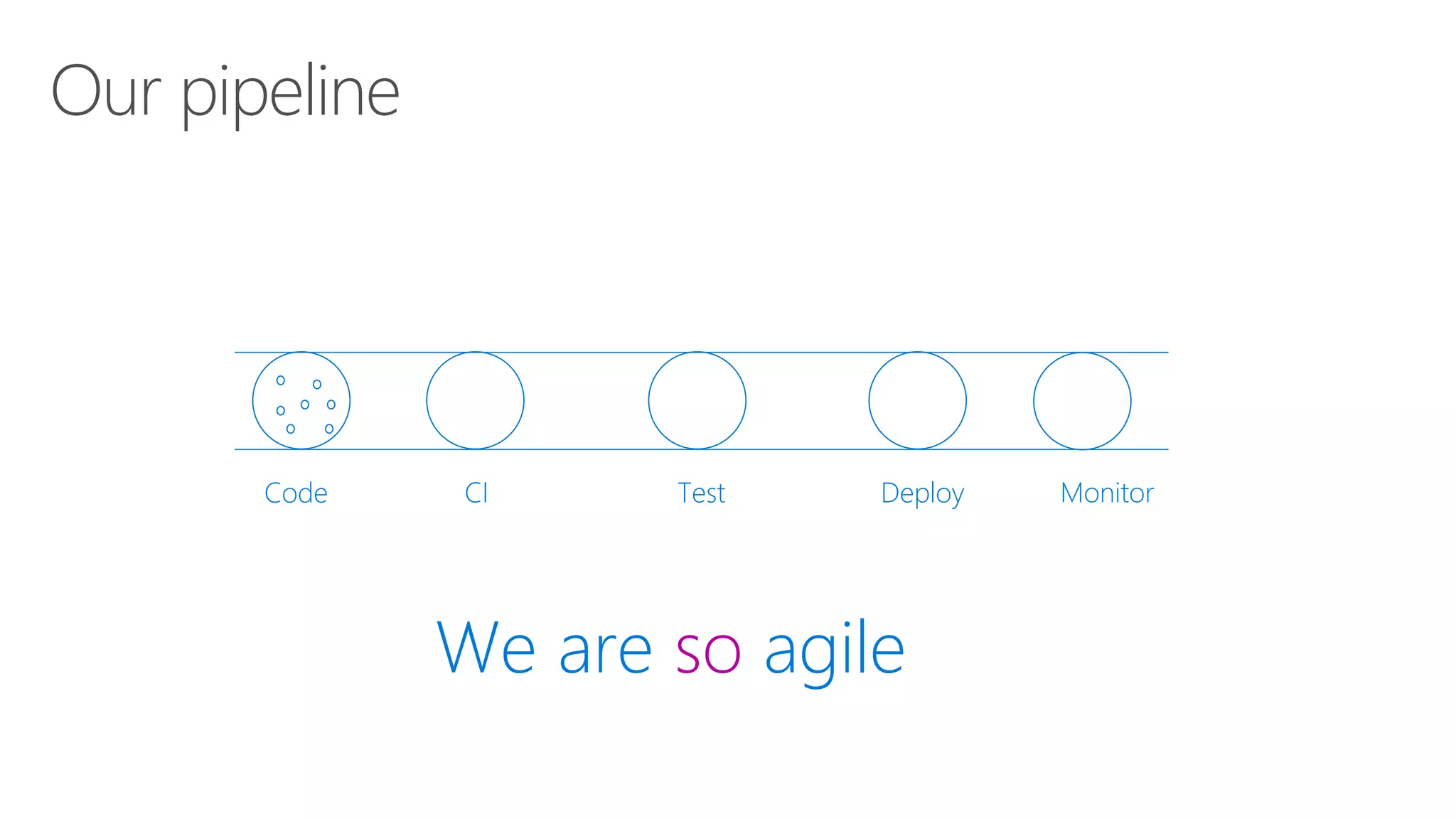 Our pipeline

Code CI Test Deploy Monitor

We are so agile